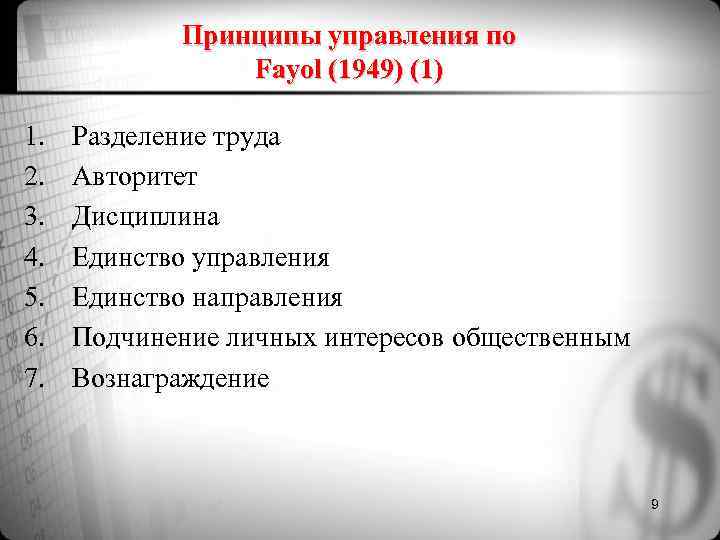 Принципы управления по Fayol (1949) (1)

1. Разделение труда
2. Авторитет
3. Дисциплина
4. Единство управления
5. Единство направления
6. Подчинение личных интересов общественным
7. Вознаграждение

9